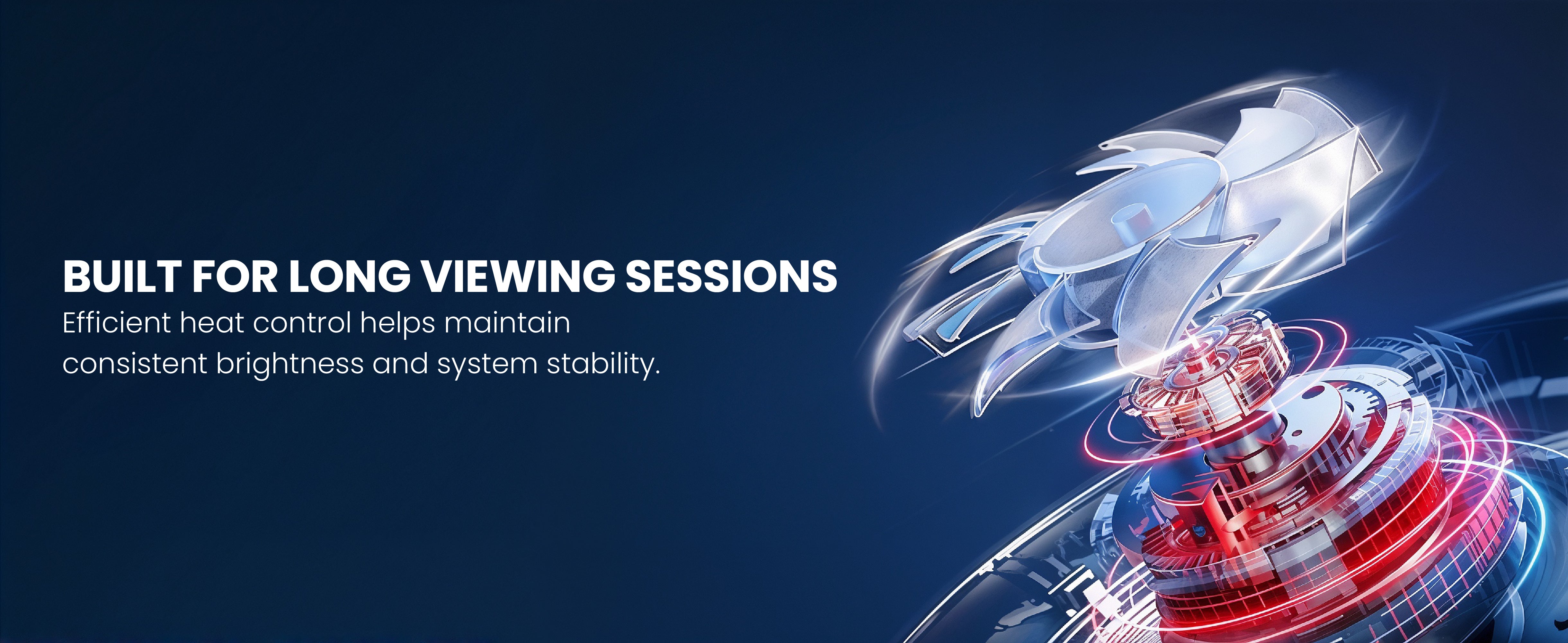 BUILT FOR LONG VIEWING SESSIONS

Efficient heat control helps maintain consistent brightness and system stability.